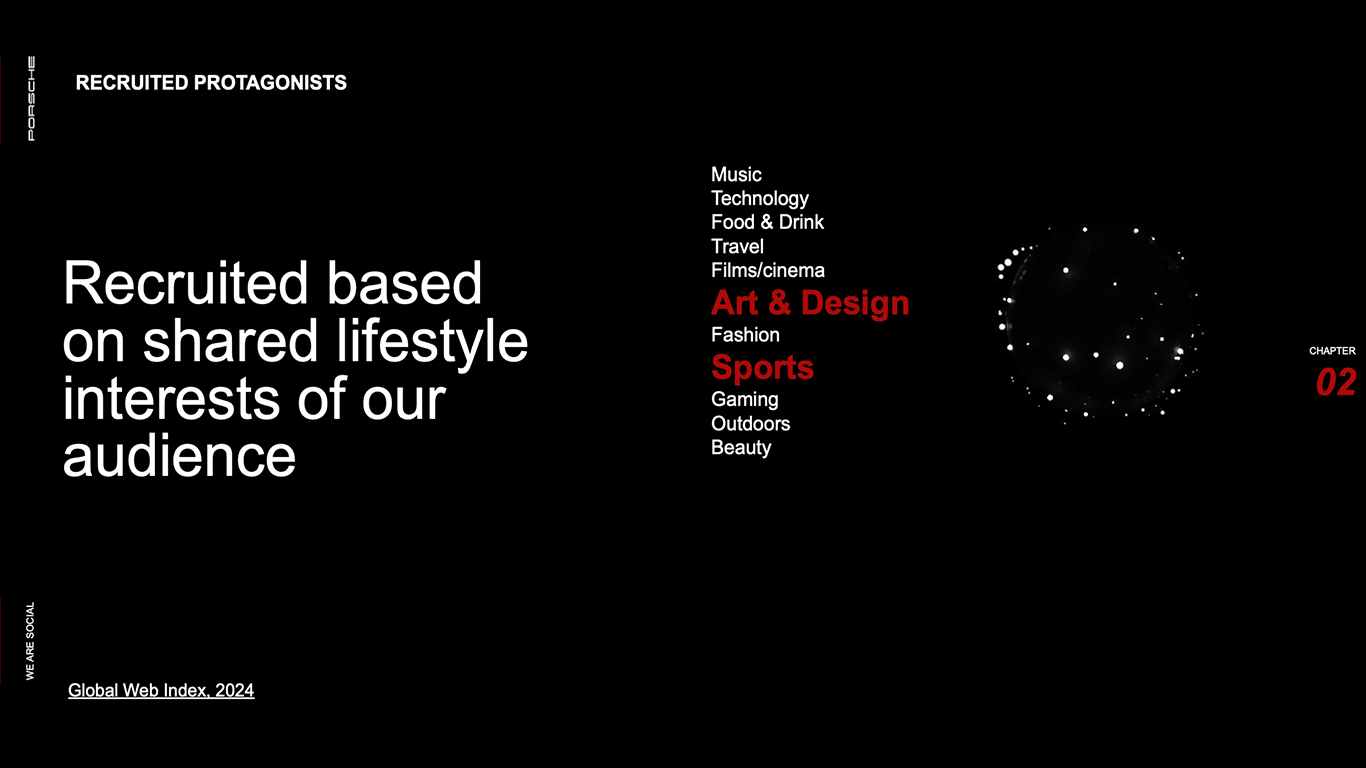 PORSCHE

RECRUITED PROTAGONISTS

Recruited based on shared lifestyle interests of our audience

Music
Technology
Food & Drink
Travel
Films/cinema
Art & Design
Fashion
Sports
Gaming
Outdoors
Beauty

CHAPTER
02

WE ARE SOCIAL

Global Web Index, 2024